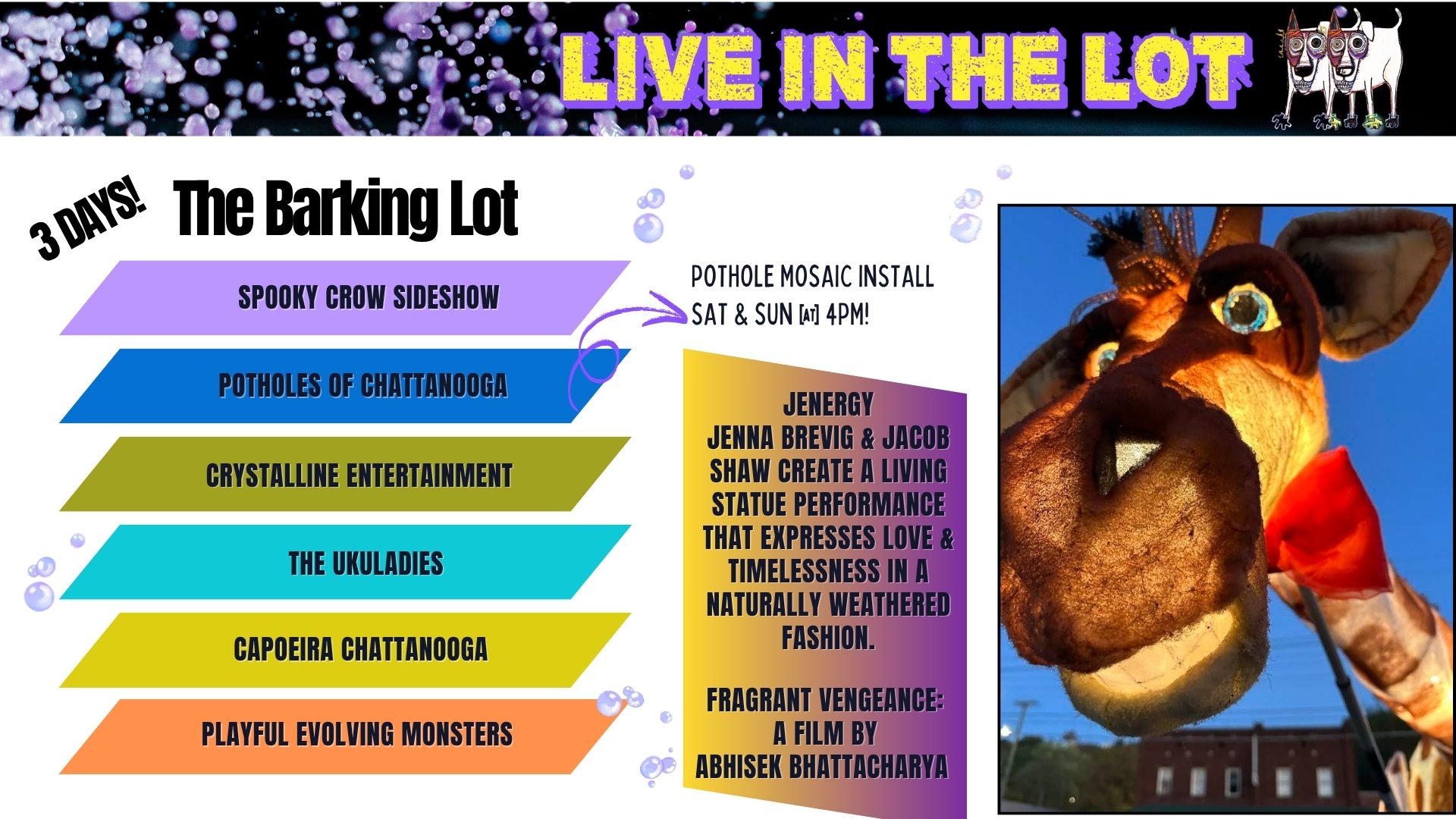 LIVE IN THE LOT

3 DAYS!

The Barking Lot

SPOOKY CROW SIDESHOW

POTHOLES OF CHATTANOOGA

CRYSTALLINE ENTERTAINMENT

THE UKULADIES

CAPOEIRA CHATTANOOGA

PLAYFUL EVOLVING MONSTERS

POTHOLE MOSAIC INSTALL SAT & SUN [AT] 4PM!

JENERGY
JENNA BREVIG & JACOB SHAW CREATE A LIVING STATUE PERFORMANCE THAT EXPRESSES LOVE & TIMELESSNESS IN A NATURALLY WEATHERED FASHION.

FRAGRANT VENGEANCE: A FILM BY ABHISEK BHATTACHARYA